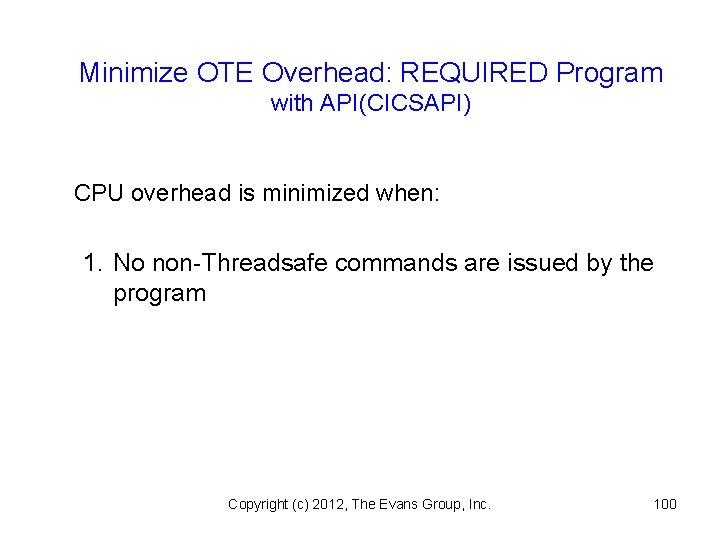 Minimize OTE Overhead: REQUIRED Program
with API(CICSAPI)

CPU overhead is minimized when:

1. No non-Threadsafe commands are issued by the program

Copyright (c) 2012, The Evans Group, Inc.

100